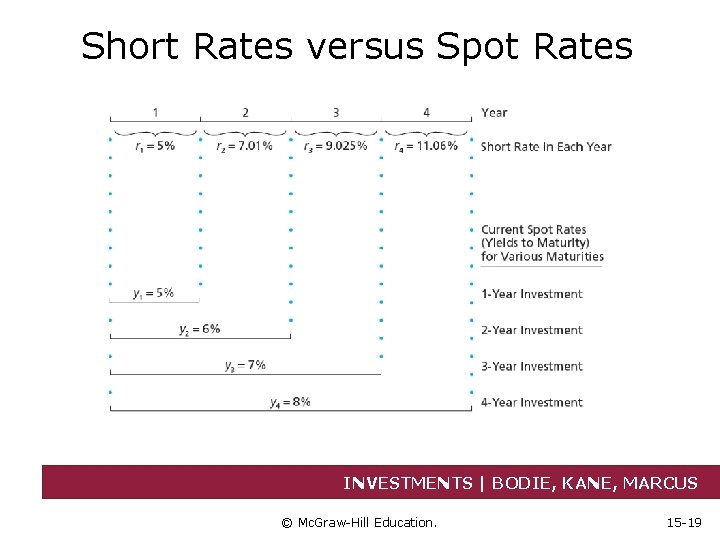 Short Rates versus Spot Rates

1
2
3
4
Year

$r_1 = 5\%$
$r_2 = 7.01\%$
$r_3 = 9.025\%$
$r_4 = 11.06\%$
Short Rate in Each Year

Current Spot Rates (Yields to Maturity) for Various Maturities

$y_1 = 5\%$
1-Year Investment

$y_2 = 6\%$
2-Year Investment

$y_3 = 7\%$
3-Year Investment

$y_4 = 8\%$
4-Year Investment

INVESTMENTS | BODIE, KANE, MARCUS

© McGraw-Hill Education.

15-19